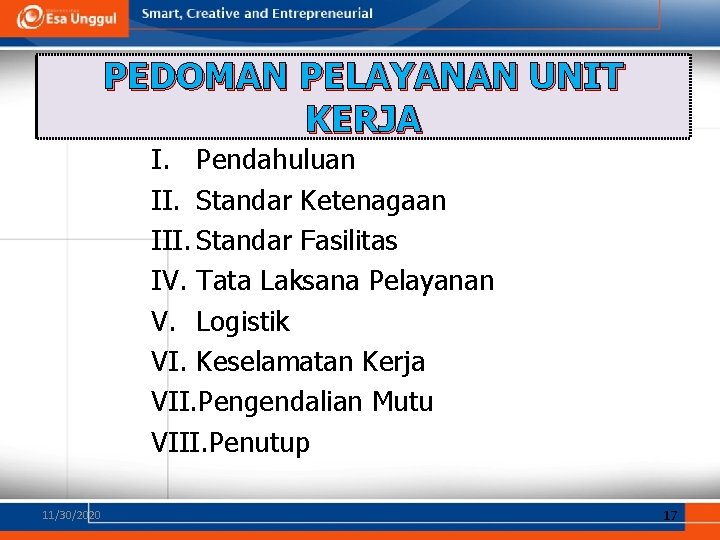 Esa Unggul

Smart, Creative and Entrepreneurial

PEDOMAN PELAYANAN UNIT KERJA

I. Pendahuluan
II. Standar Ketenagaan
III. Standar Fasilitas
IV. Tata Laksana Pelayanan
V. Logistik
VI. Keselamatan Kerja
VII. Pengendalian Mutu
VIII. Penutup

11/30/2020

17